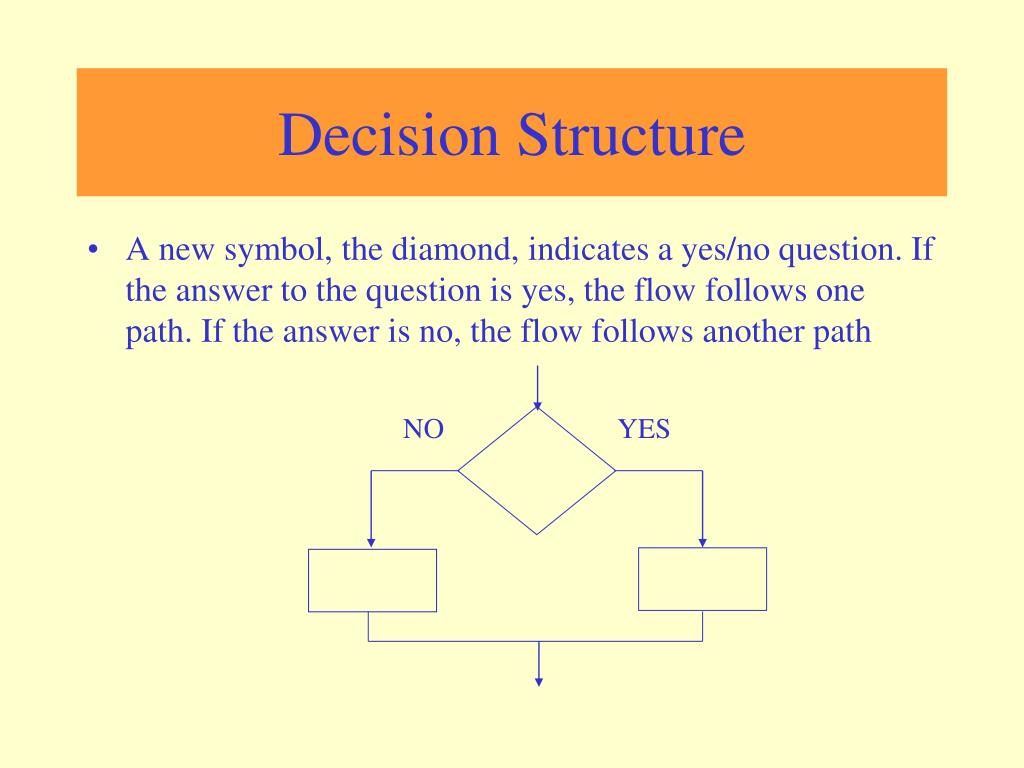 Decision Structure

• A new symbol, the diamond, indicates a yes/no question. If the answer to the question is yes, the flow follows one path. If the answer is no, the flow follows another path

NO

YES